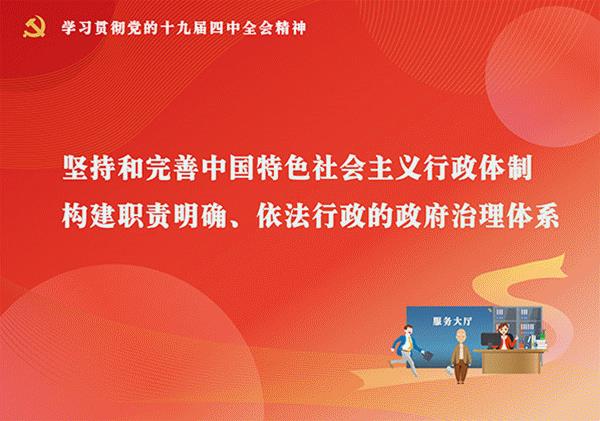 学习贯彻党的十九届四中全会精神

坚持和完善中国特色社会主义行政体制
构建职责明确、依法行政的政府治理体系

服务大厅